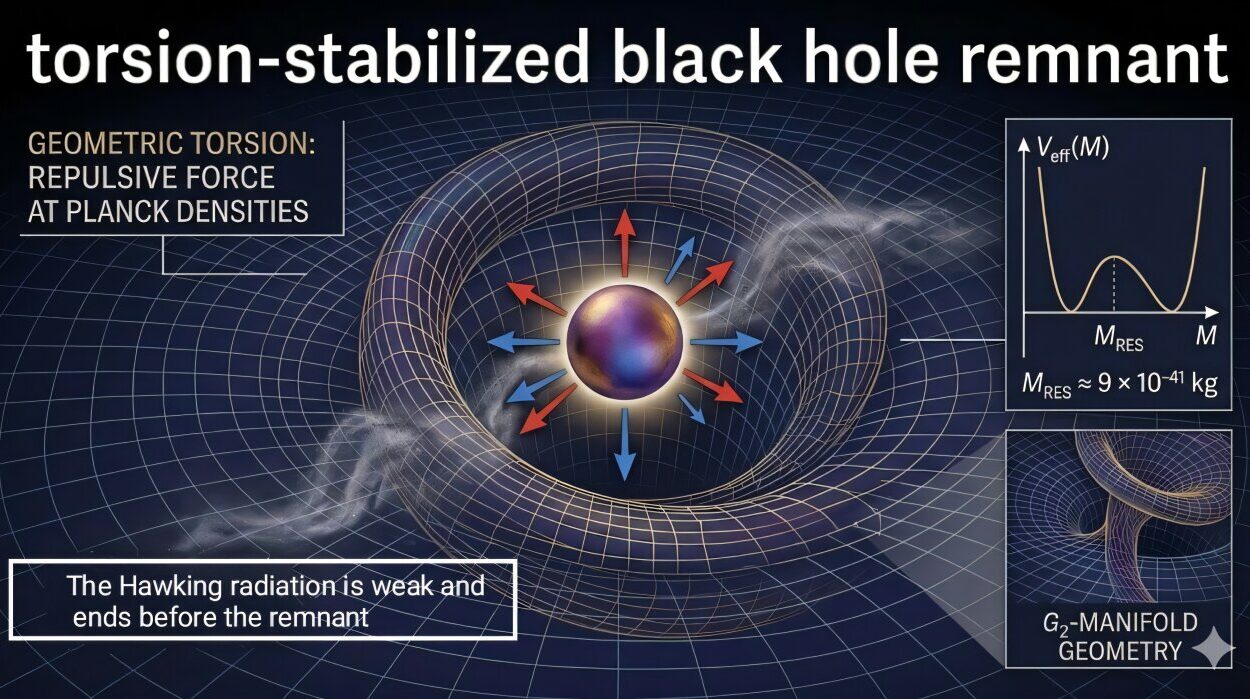 torsion-stabilized black hole remnant

GEOMETRIC TORSION: REPULSIVE FORCE AT PLANCK DENSITIES

$V_{\text{eff}}(M)$

$M_{\text{RES}}$ $M$

$M_{\text{RES}} \approx 9 \times 10^{-41}$ kg

The Hawking radiation is weak and ends before the remnant

$G_2$-MANIFOLD GEOMETRY